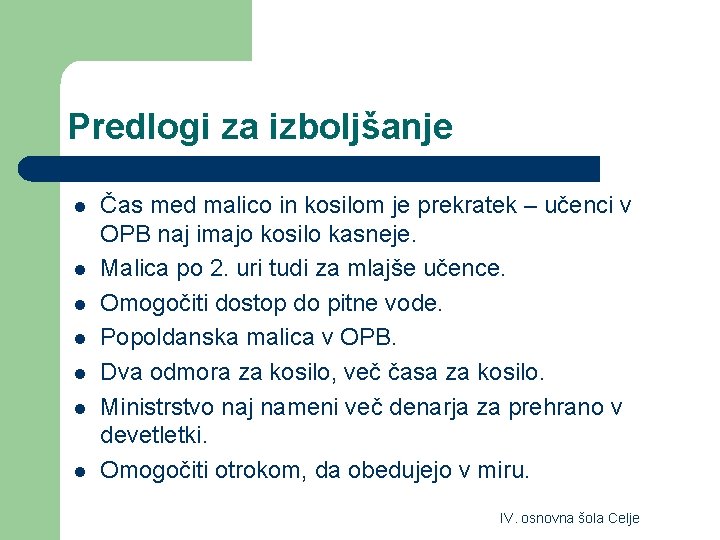 Predlogi za izboljšanje

- Čas med malico in kosilom je prekratek – učenci v OPB naj imajo kosilo kasneje.
- Malica po 2. uri tudi za mlajše učence.
- Omogočiti dostop do pitne vode.
- Popoldanska malica v OPB.
- Dva odmora za kosilo, več časa za kosilo.
- Ministrstvo naj nameni več denarja za prehrano v devetletki.
- Omogočiti otrokom, da obedujejo v miru.

IV. osnovna šola Celje